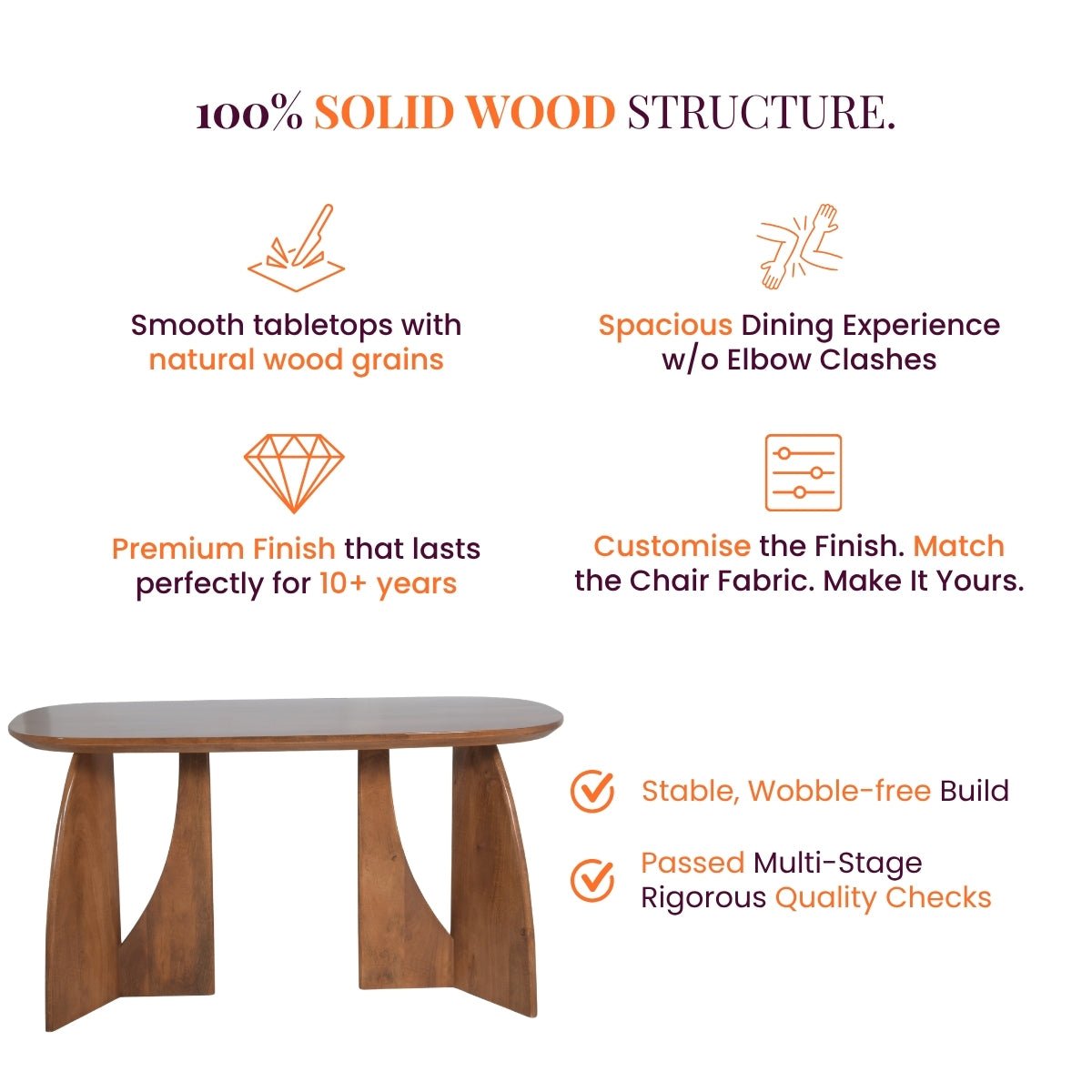 100% SOLID WOOD STRUCTURE.

Smooth tabletops with natural wood grains

Spacious Dining Experience w/o Elbow Clashes

Premium Finish that lasts perfectly for 10+ years

Customise the Finish. Match the Chair Fabric. Make It Yours.

Stable, Wobble-free Build

Passed Multi-Stage Rigorous Quality Checks